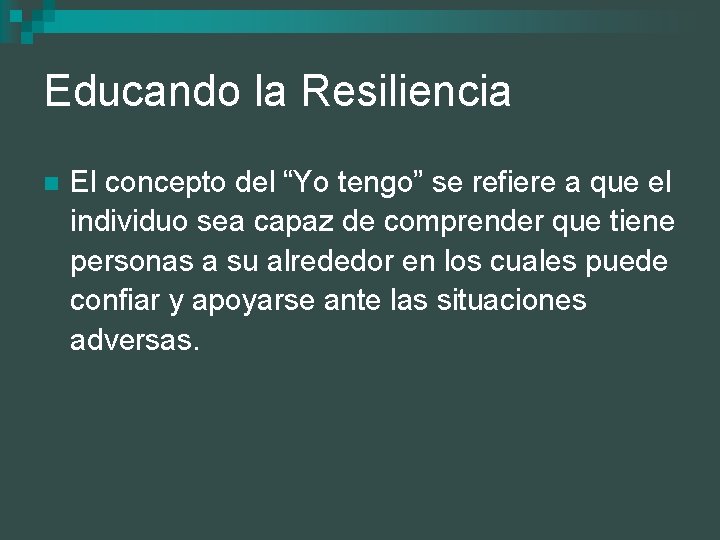 Educando la Resiliencia

El concepto del “Yo tengo” se refiere a que el individuo sea capaz de comprender que tiene personas a su alrededor en los cuales puede confiar y apoyarse ante las situaciones adversas.